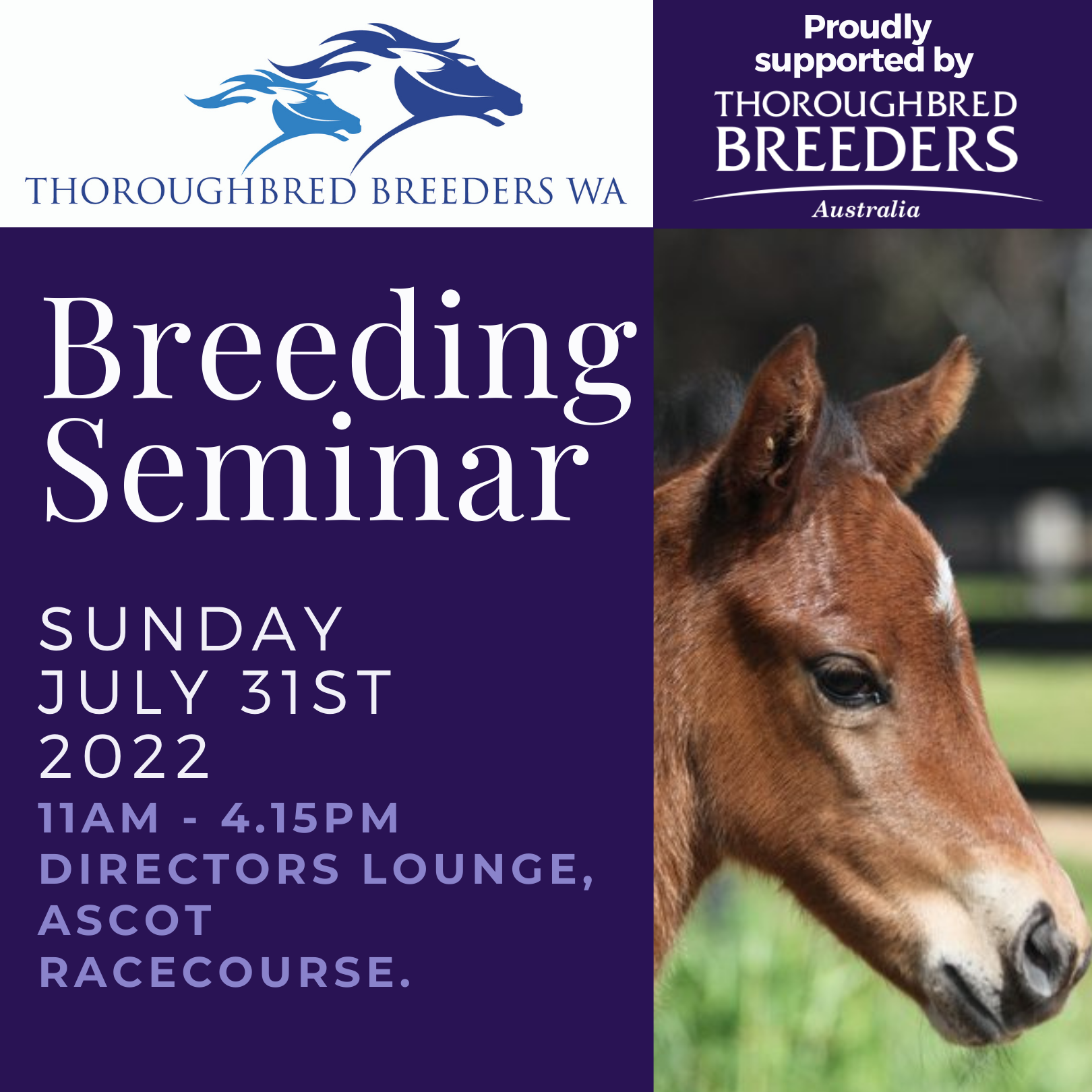 THOROUGHBRED BREEDERS WA

Proudly supported by
THOROUGHBRED
BREEDERS
Australia

Breeding Seminar

SUNDAY
JULY 31ST
2022
11AM - 4.15PM
DIRECTORS LOUNGE,
ASCOT
RACECOURSE.